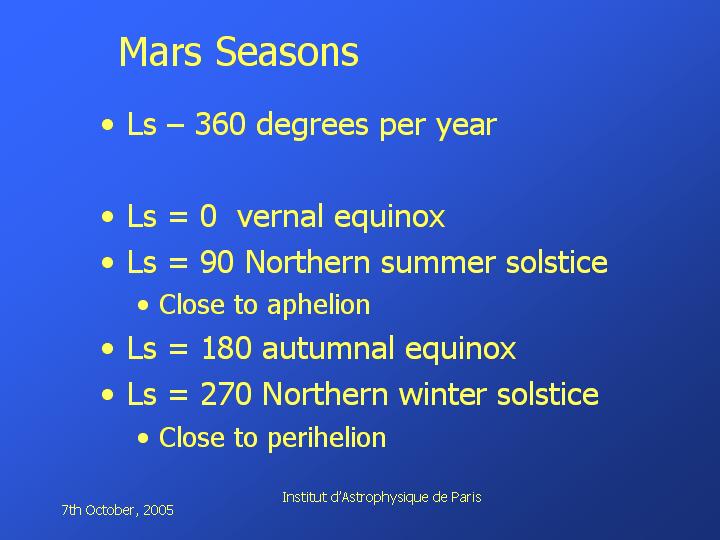 Mars Seasons

• Ls – 360 degrees per year

• Ls = 0 vernal equinox
• Ls = 90 Northern summer solstice
  • Close to aphelion
• Ls = 180 autumnal equinox
• Ls = 270 Northern winter solstice
  • Close to perihelion

7th October, 2005

Institut d'Astrophysique de Paris